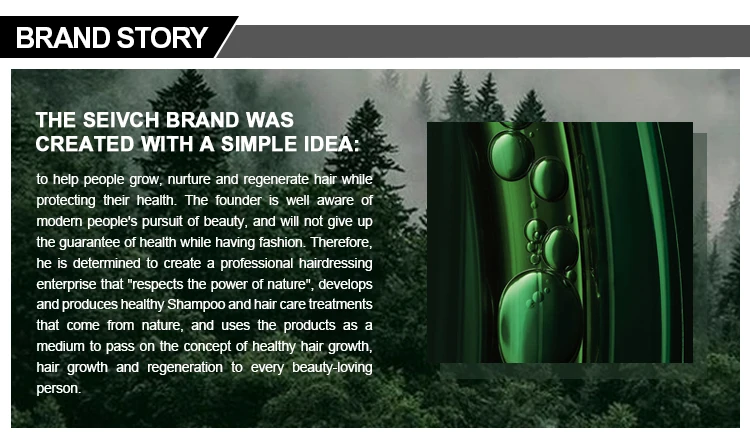 BRAND STORY

THE SEIVCH BRAND WAS CREATED WITH A SIMPLE IDEA:

to help people grow, nurture and regenerate hair while protecting their health. The founder is well aware of modern people's pursuit of beauty, and will not give up the guarantee of health while having fashion. Therefore, he is determined to create a professional hairdressing enterprise that "respects the power of nature", develops and produces healthy Shampoo and hair care treatments that come from nature, and uses the products as a medium to pass on the concept of healthy hair growth, hair growth and regeneration to every beauty-loving person.